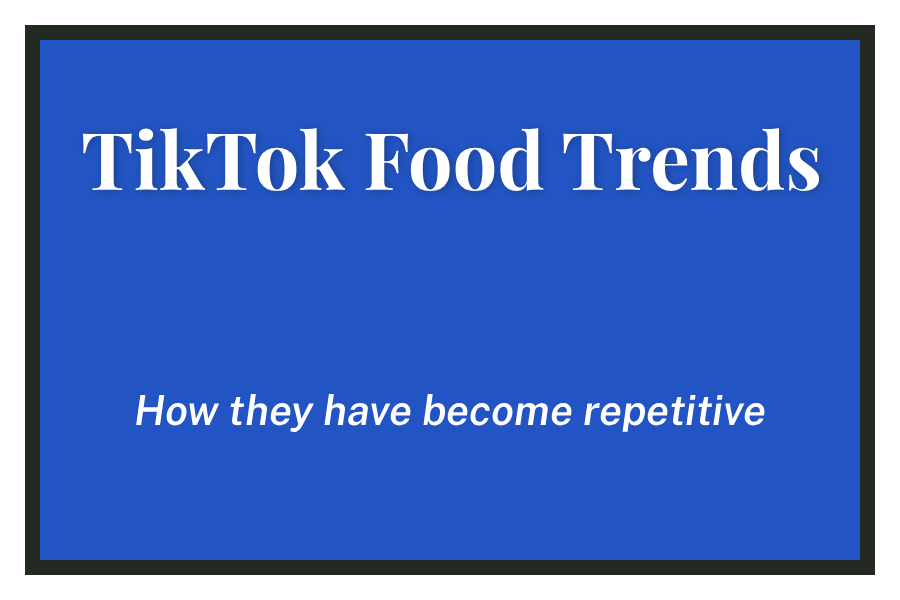 TikTok Food Trends

How they have become repetitive